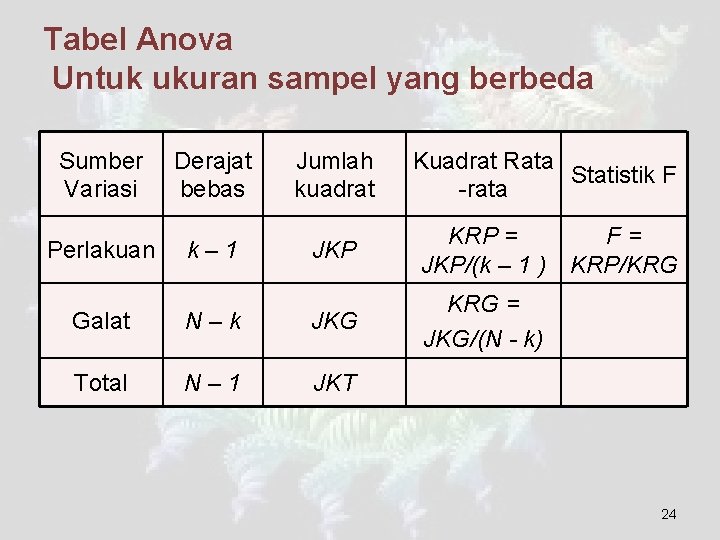 Tabel Anova
Untuk ukuran sampel yang berbeda

| Sumber Variasi | Derajat bebas | Jumlah kuadrat | Kuadrat Rata -rata | Statistik F |
|---|---|---|---|---|
| Perlakuan | $k – 1$ | $JKP$ | $KRP = JKP/(k – 1 )$ | $F = KRP/KRG$ |
| Galat | $N – k$ | $JKG$ | $KRG = JKG/(N - k)$ | |
| Total | $N – 1$ | $JKT$ | | |

24